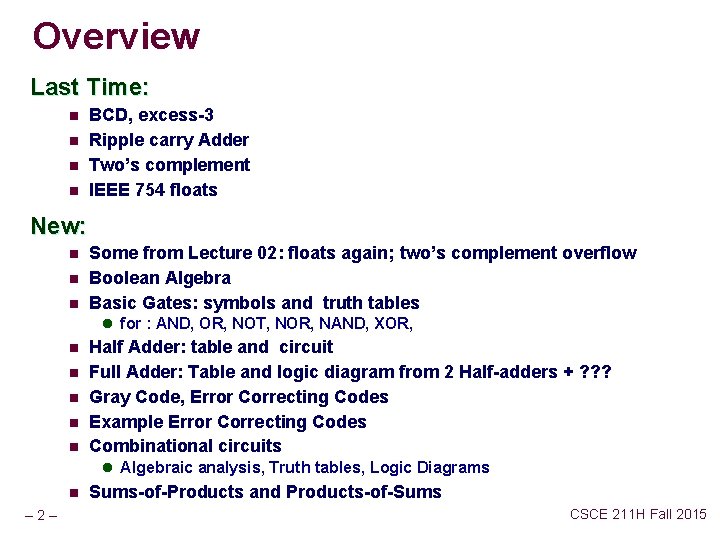 Overview

Last Time:

- BCD, excess-3
- Ripple carry Adder
- Two's complement
- IEEE 754 floats

New:

- Some from Lecture 02: floats again; two's complement overflow
- Boolean Algebra
- Basic Gates: symbols and truth tables
  - for : AND, OR, NOT, NOR, NAND, XOR,
- Half Adder: table and circuit
- Full Adder: Table and logic diagram from 2 Half-adders + ???
- Gray Code, Error Correcting Codes
- Example Error Correcting Codes
- Combinational circuits
  - Algebraic analysis, Truth tables, Logic Diagrams
- Sums-of-Products and Products-of-Sums

– 2 –

CSCE 211H Fall 2015